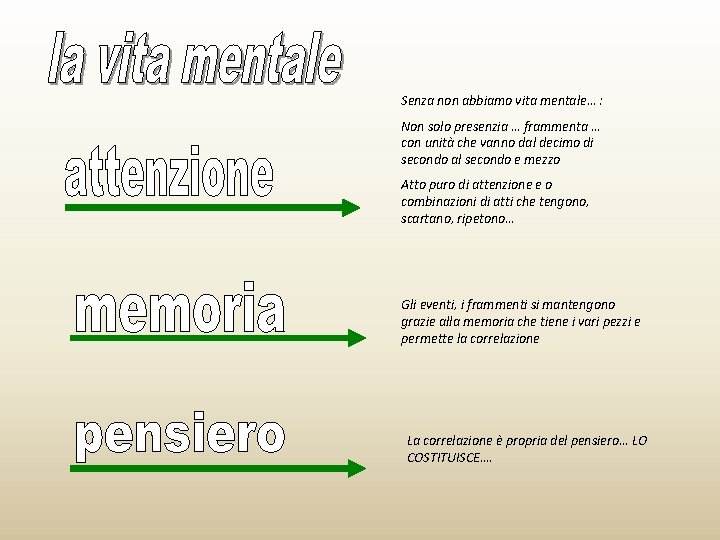 la vita mentale

attenzione

Senza non abbiamo vita mentale… :

Non solo presenzia … frammenta … con unità che vanno dal decimo di secondo al secondo e mezzo

Atto puro di attenzione e o combinazioni di atti che tengono, scartano, ripetono…

memoria

Gli eventi, i frammenti si mantengono grazie alla memoria che tiene i vari pezzi e permette la correlazione

pensiero

La correlazione è propria del pensiero… LO COSTITUISCE….